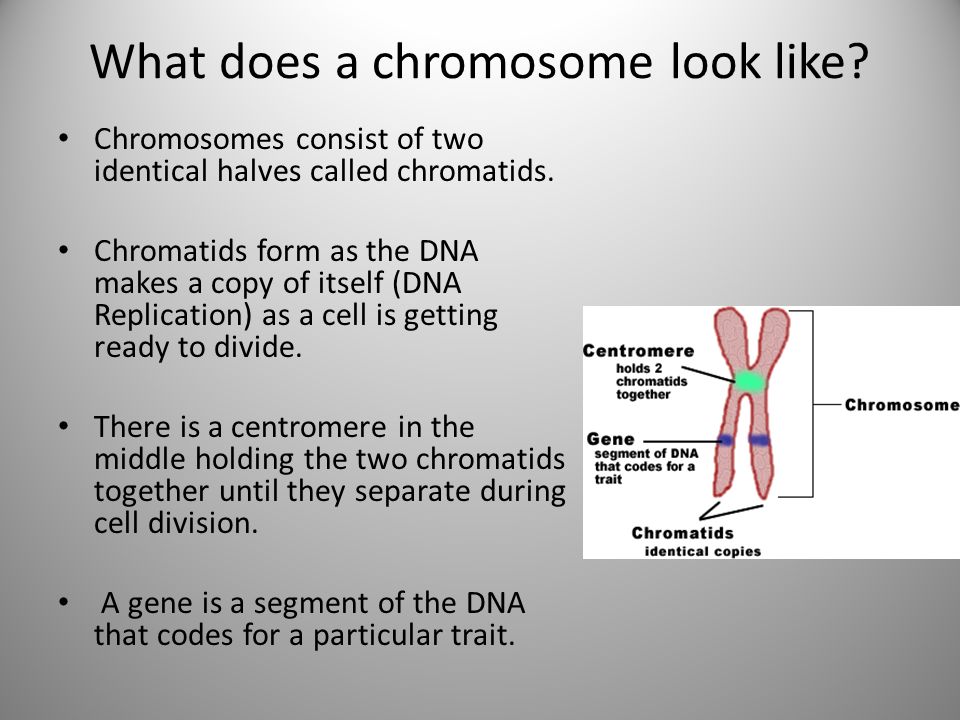 What does a chromosome look like?

• Chromosomes consist of two identical halves called chromatids.

• Chromatids form as the DNA makes a copy of itself (DNA Replication) as a cell is getting ready to divide.

• There is a centromere in the middle holding the two chromatids together until they separate during cell division.

• A gene is a segment of the DNA that codes for a particular trait.

Centromere
holds 2 chromatids together

Gene
segment of DNA that codes for a trait

Chromosome

Chromatids
identical copies